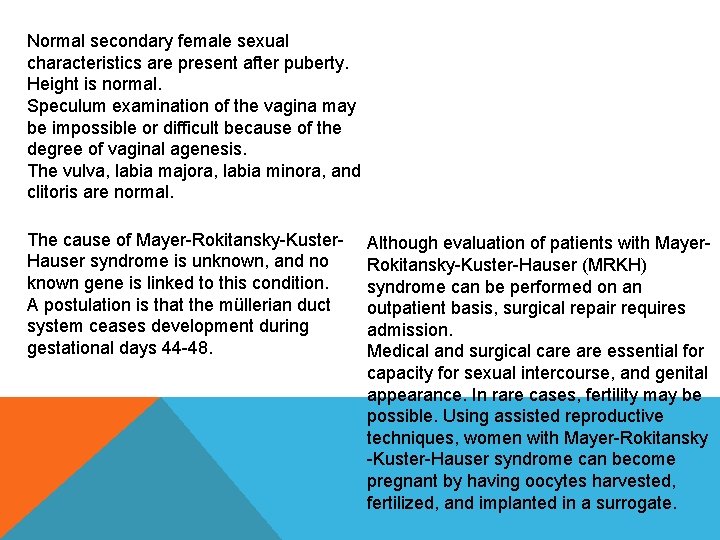 Normal secondary female sexual characteristics are present after puberty.
Height is normal.
Speculum examination of the vagina may be impossible or difficult because of the degree of vaginal agenesis.
The vulva, labia majora, labia minora, and clitoris are normal.

The cause of Mayer-Rokitansky-Kuster-Hauser syndrome is unknown, and no known gene is linked to this condition.
A postulation is that the müllerian duct system ceases development during gestational days 44-48.

Although evaluation of patients with Mayer-Rokitansky-Kuster-Hauser (MRKH) syndrome can be performed on an outpatient basis, surgical repair requires admission.
Medical and surgical care are essential for capacity for sexual intercourse, and genital appearance. In rare cases, fertility may be possible. Using assisted reproductive techniques, women with Mayer-Rokitansky -Kuster-Hauser syndrome can become pregnant by having oocytes harvested, fertilized, and implanted in a surrogate.